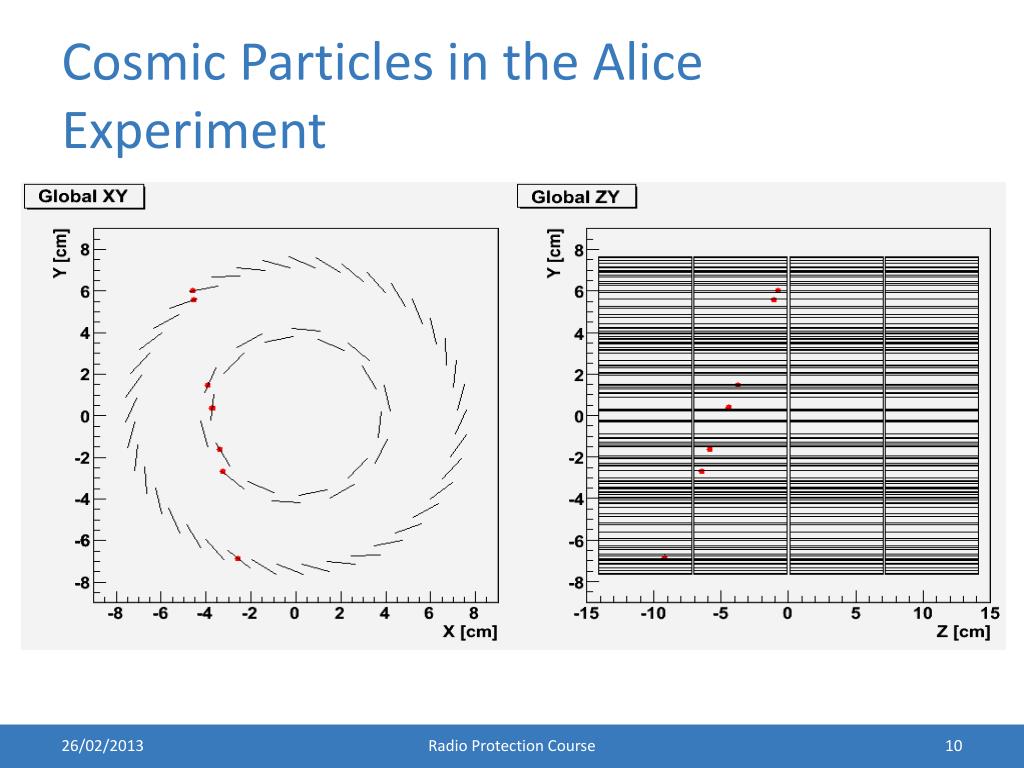 Cosmic Particles in the Alice Experiment

Global XY

Y [cm]

8
6
4
2
0
-2
-4
-6
-8

-8 -6 -4 -2 0 2 4 6 8

X [cm]

Global ZY

Y [cm]

8
6
4
2
0
-2
-4
-6
-8

-15 -10 -5 0 5 10 15

Z [cm]

26/02/2013

Radio Protection Course

10